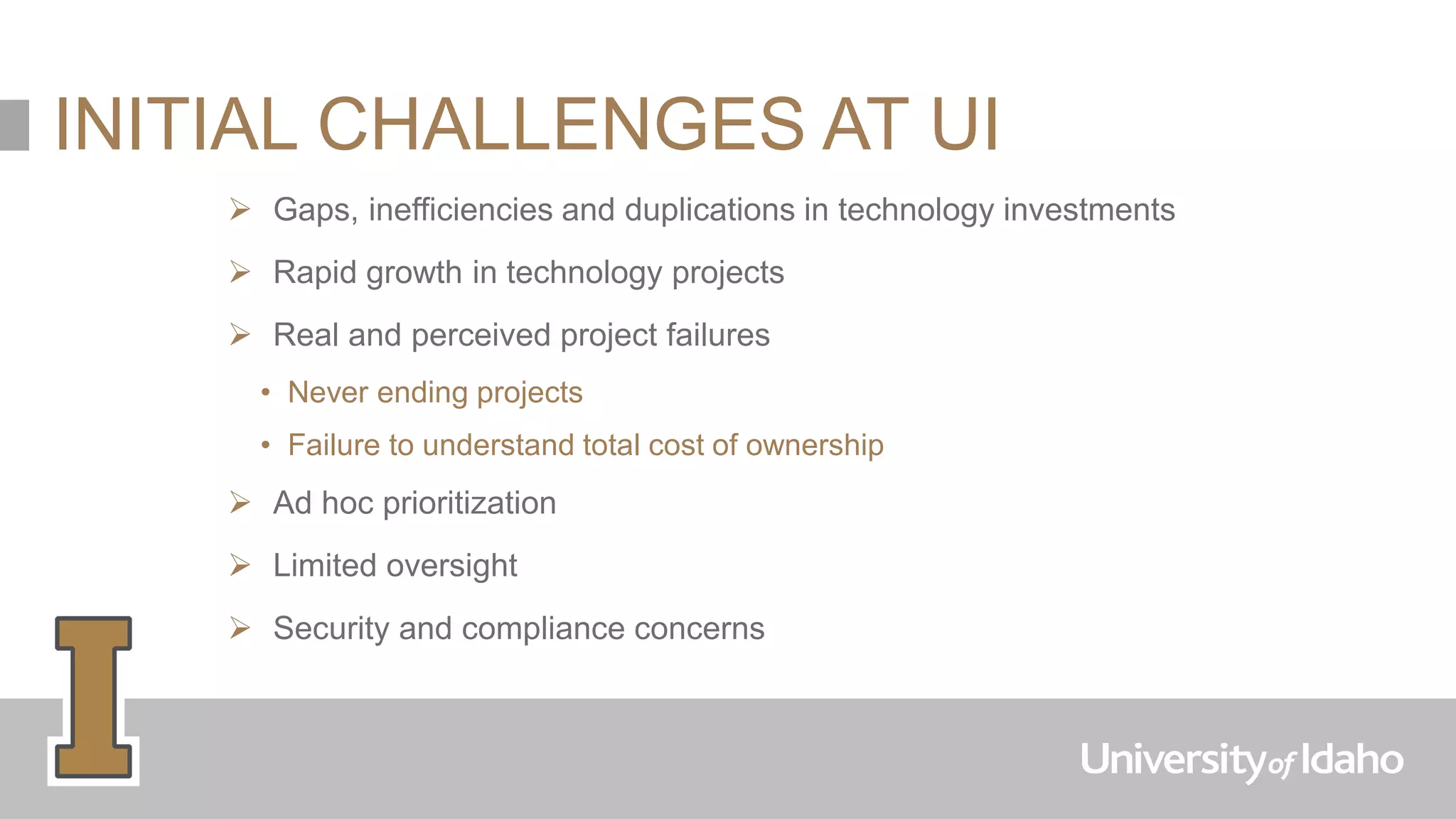 INITIAL CHALLENGES AT UI

➢ Gaps, inefficiencies and duplications in technology investments

➢ Rapid growth in technology projects

➢ Real and perceived project failures

• Never ending projects

• Failure to understand total cost of ownership

➢ Ad hoc prioritization

➢ Limited oversight

➢ Security and compliance concerns

I

University of Idaho